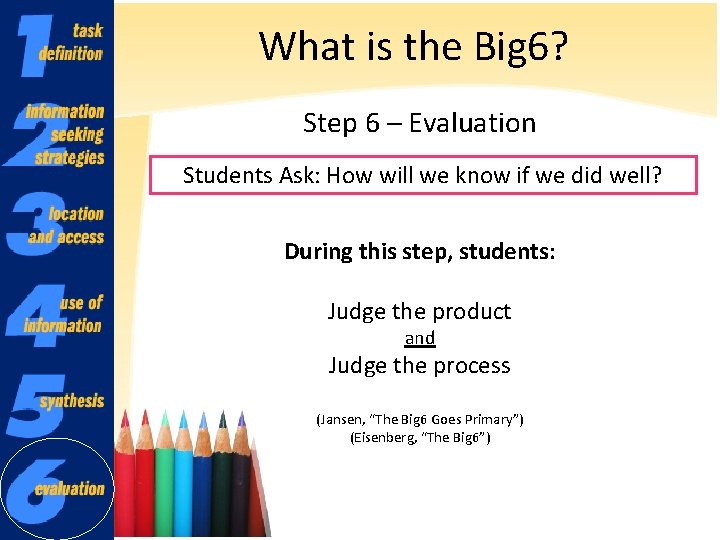 1 task definition
2 information seeking strategies
3 location and access
4 use of information
5 synthesis
6 evaluation

What is the Big6?

Step 6 – Evaluation

Students Ask: How will we know if we did well?

During this step, students:

Judge the product
and
Judge the process

(Jansen, "The Big6 Goes Primary")
(Eisenberg, "The Big6")